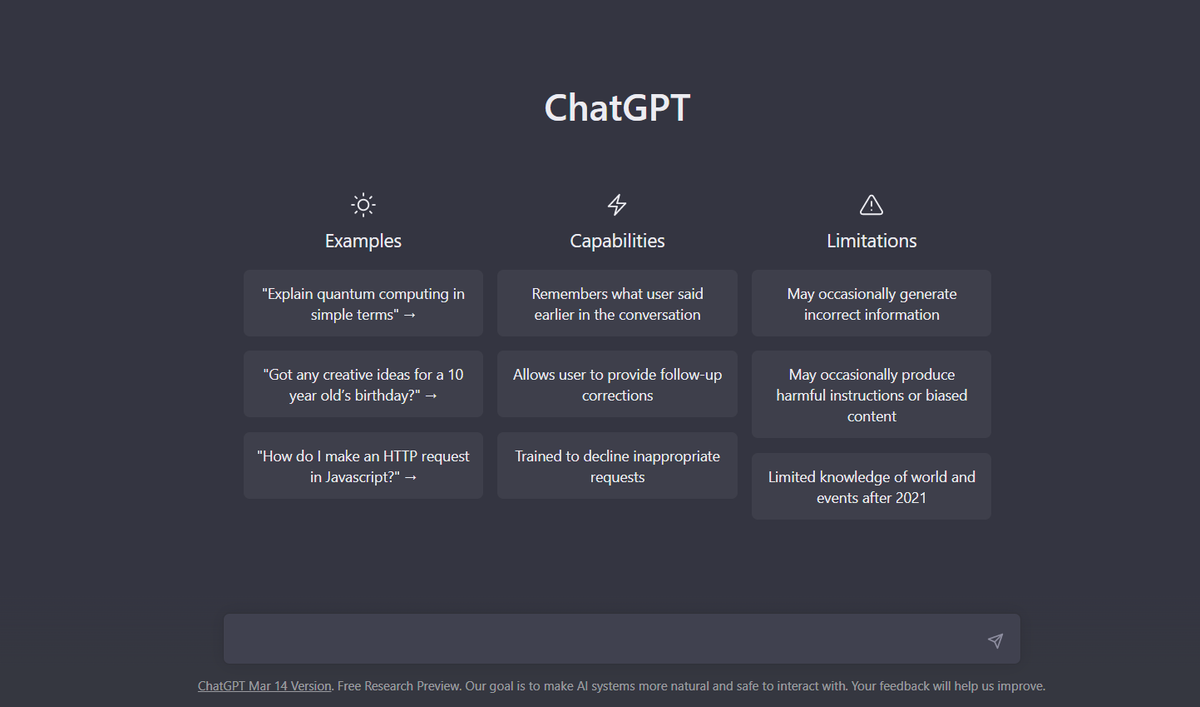 ChatGPT

Examples

"Explain quantum computing in simple terms" →

"Got any creative ideas for a 10 year old's birthday?" →

"How do I make an HTTP request in Javascript?" →

Capabilities

Remembers what user said earlier in the conversation

Allows user to provide follow-up corrections

Trained to decline inappropriate requests

Limitations

May occasionally generate incorrect information

May occasionally produce harmful instructions or biased content

Limited knowledge of world and events after 2021

ChatGPT Mar 14 Version. Free Research Preview. Our goal is to make AI systems more natural and safe to interact with. Your feedback will help us improve.